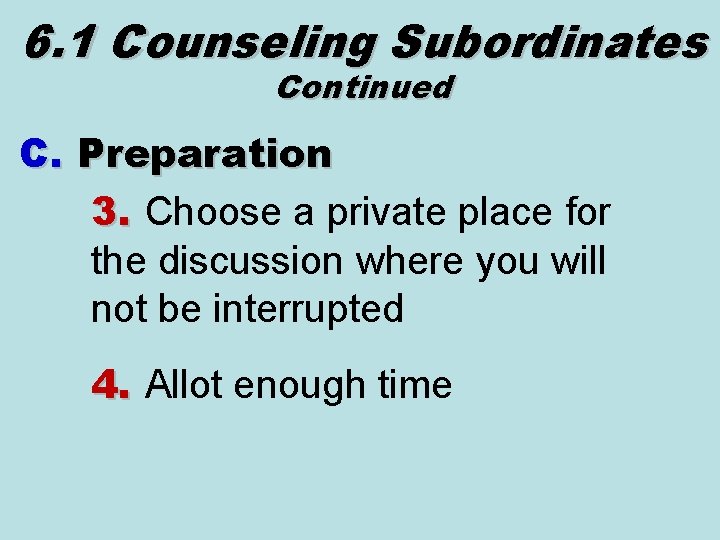 6.1 Counseling Subordinates
Continued

C. Preparation

3. Choose a private place for the discussion where you will not be interrupted

4. Allot enough time